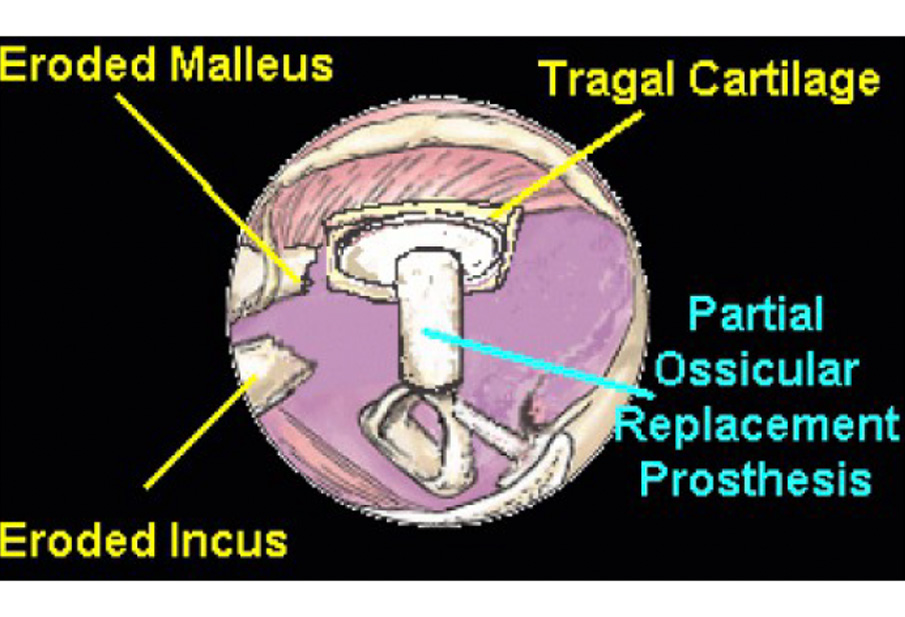 Eroded Malleus

Tragal Cartilage

Partial Ossicular Replacement Prosthesis

Eroded Incus